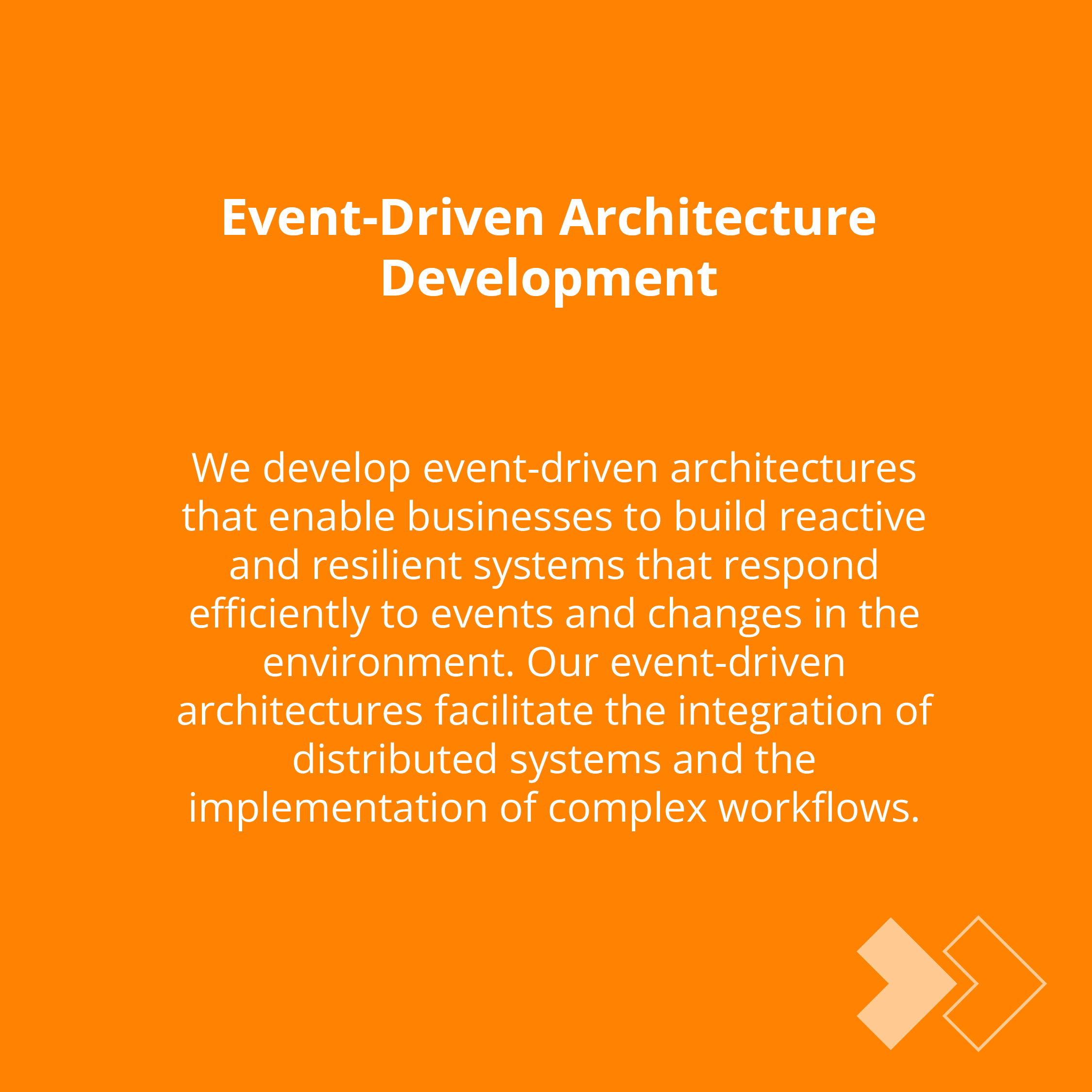 Event-Driven Architecture Development

We develop event-driven architectures that enable businesses to build reactive and resilient systems that respond efficiently to events and changes in the environment. Our event-driven architectures facilitate the integration of distributed systems and the implementation of complex workflows.